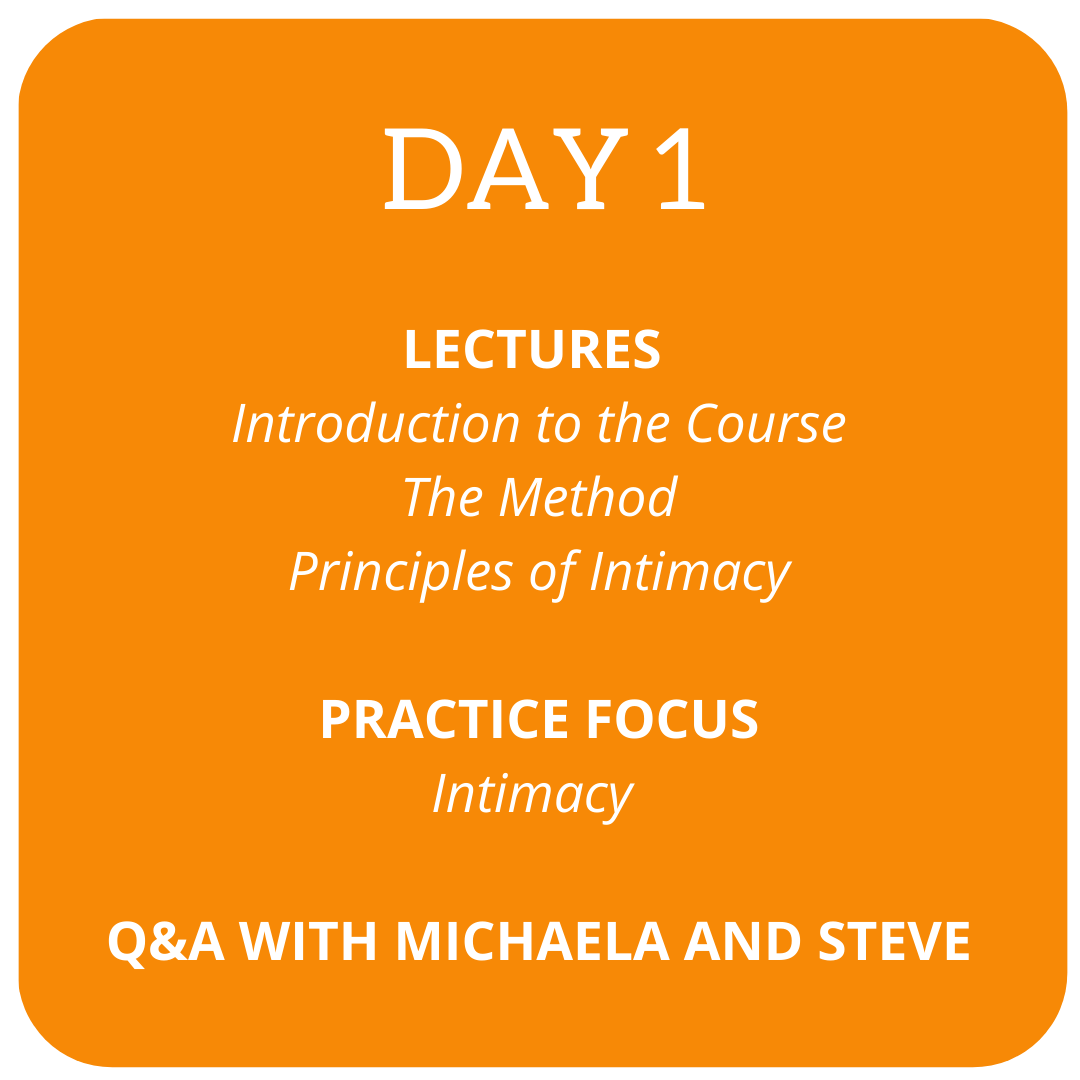 DAY 1

LECTURES
Introduction to the Course
The Method
Principles of Intimacy

PRACTICE FOCUS
Intimacy

Q&A WITH MICHAELA AND STEVE